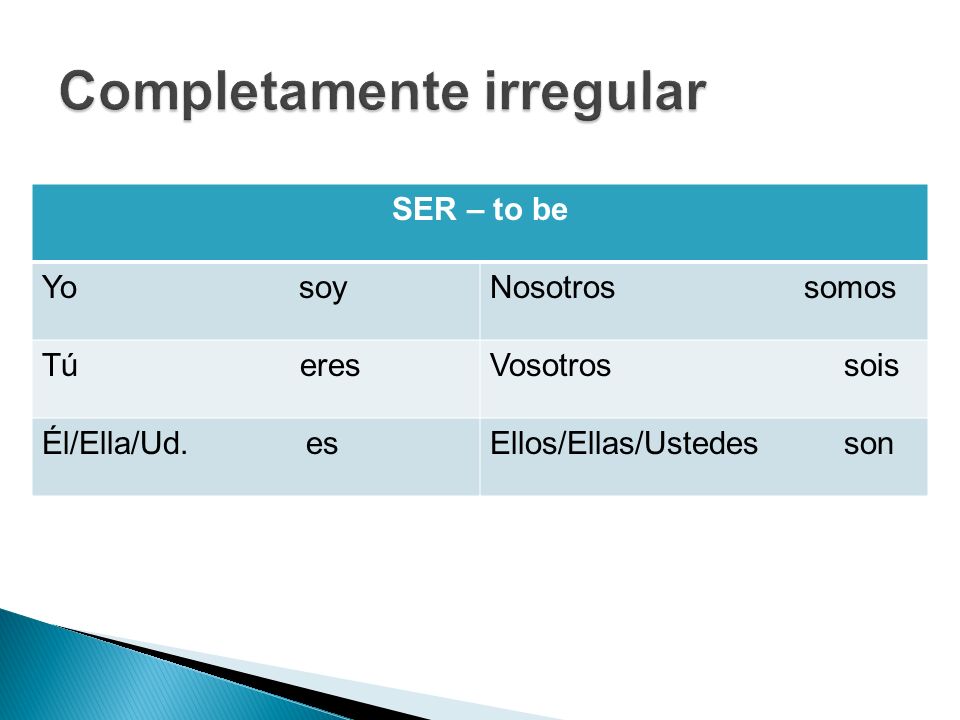 Completamente irregular

| SER – to be | |
|---|---|
| Yo soy | Nosotros somos |
| Tú eres | Vosotros sois |
| Él/Ella/Ud. es | Ellos/Ellas/Ustedes son |